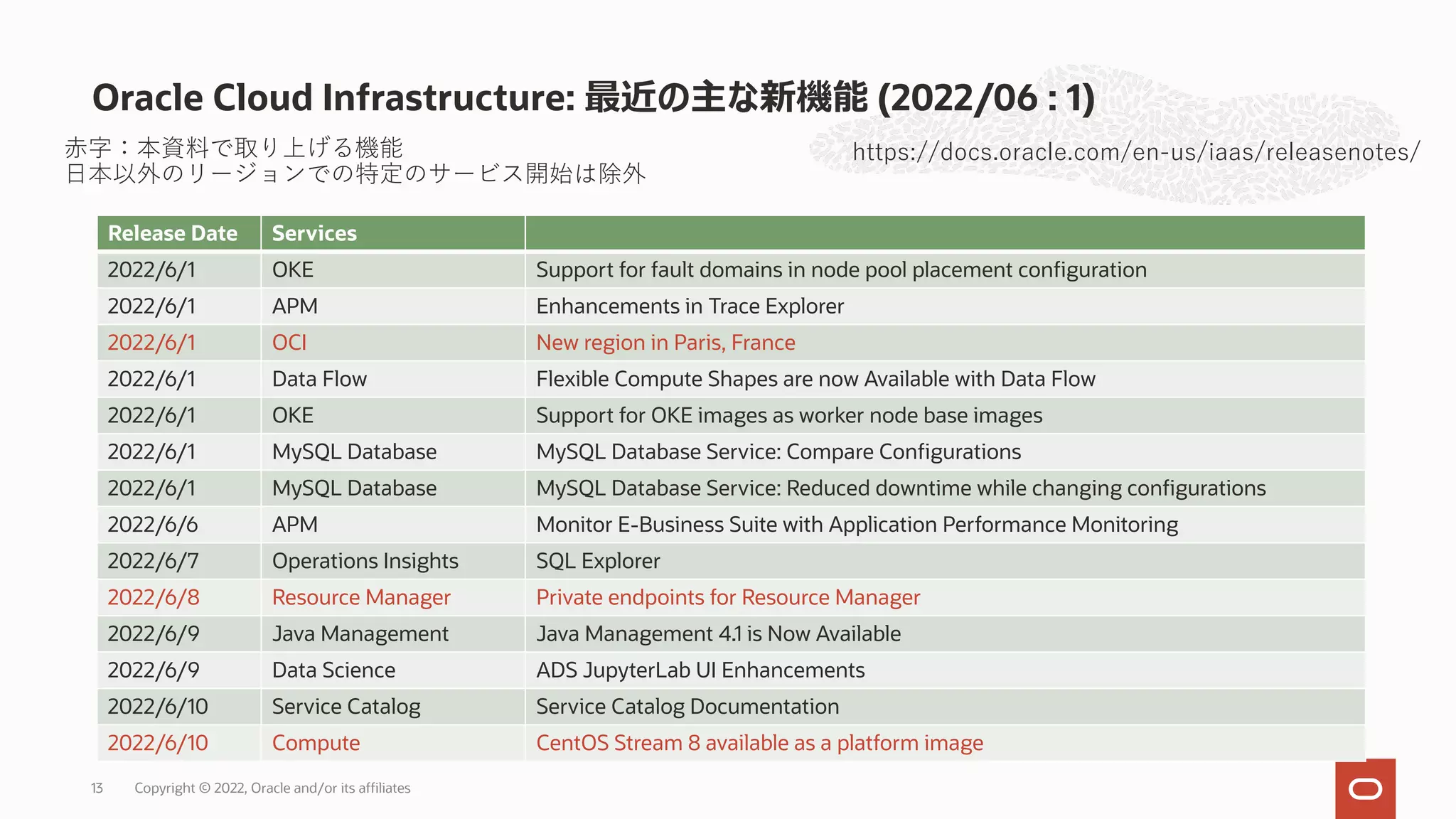 Oracle Cloud Infrastructure: 最近の主な新機能 (2022/06 : 1)

赤字：本資料で取り上げる機能
日本以外のリージョンでの特定のサービス開始は除外

https://docs.oracle.com/en-us/iaas/releasenotes/

| Release Date | Services | |
|---|---|---|
| 2022/6/1 | OKE | Support for fault domains in node pool placement configuration |
| 2022/6/1 | APM | Enhancements in Trace Explorer |
| 2022/6/1 | OCI | New region in Paris, France |
| 2022/6/1 | Data Flow | Flexible Compute Shapes are now Available with Data Flow |
| 2022/6/1 | OKE | Support for OKE images as worker node base images |
| 2022/6/1 | MySQL Database | MySQL Database Service: Compare Configurations |
| 2022/6/1 | MySQL Database | MySQL Database Service: Reduced downtime while changing configurations |
| 2022/6/6 | APM | Monitor E-Business Suite with Application Performance Monitoring |
| 2022/6/7 | Operations Insights | SQL Explorer |
| 2022/6/8 | Resource Manager | Private endpoints for Resource Manager |
| 2022/6/9 | Java Management | Java Management 4.1 is Now Available |
| 2022/6/9 | Data Science | ADS JupyterLab UI Enhancements |
| 2022/6/10 | Service Catalog | Service Catalog Documentation |
| 2022/6/10 | Compute | CentOS Stream 8 available as a platform image |

13 Copyright © 2022, Oracle and/or its affiliates